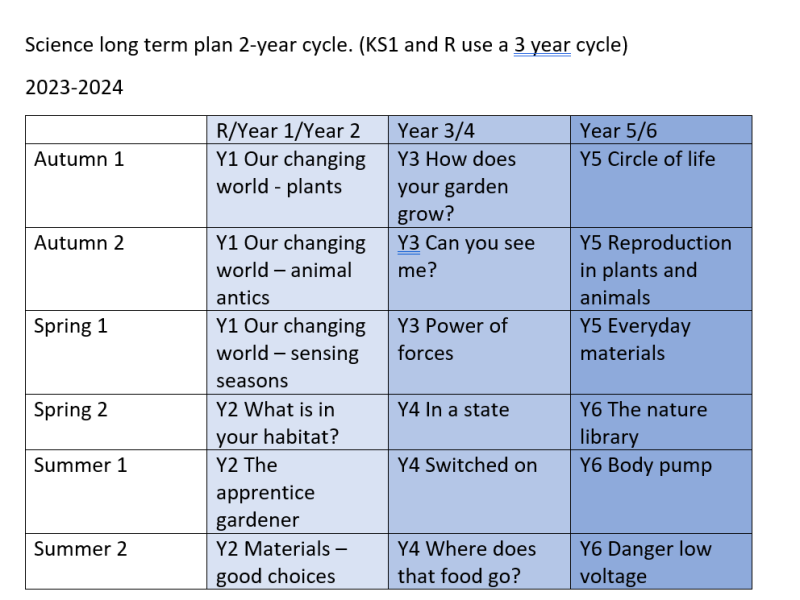 Science long term plan 2-year cycle. (KS1 and R use a 3 year cycle)

2023-2024

| | R/Year 1/Year 2 | Year 3/4 | Year 5/6 |
|---|---|---|---|
| Autumn 1 | Y1 Our changing world - plants | Y3 How does your garden grow? | Y5 Circle of life |
| Autumn 2 | Y1 Our changing world – animal antics | Y3 Can you see me? | Y5 Reproduction in plants and animals |
| Spring 1 | Y1 Our changing world – sensing seasons | Y3 Power of forces | Y5 Everyday materials |
| Spring 2 | Y2 What is in your habitat? | Y4 In a state | Y6 The nature library |
| Summer 1 | Y2 The apprentice gardener | Y4 Switched on | Y6 Body pump |
| Summer 2 | Y2 Materials – good choices | Y4 Where does that food go? | Y6 Danger low voltage |